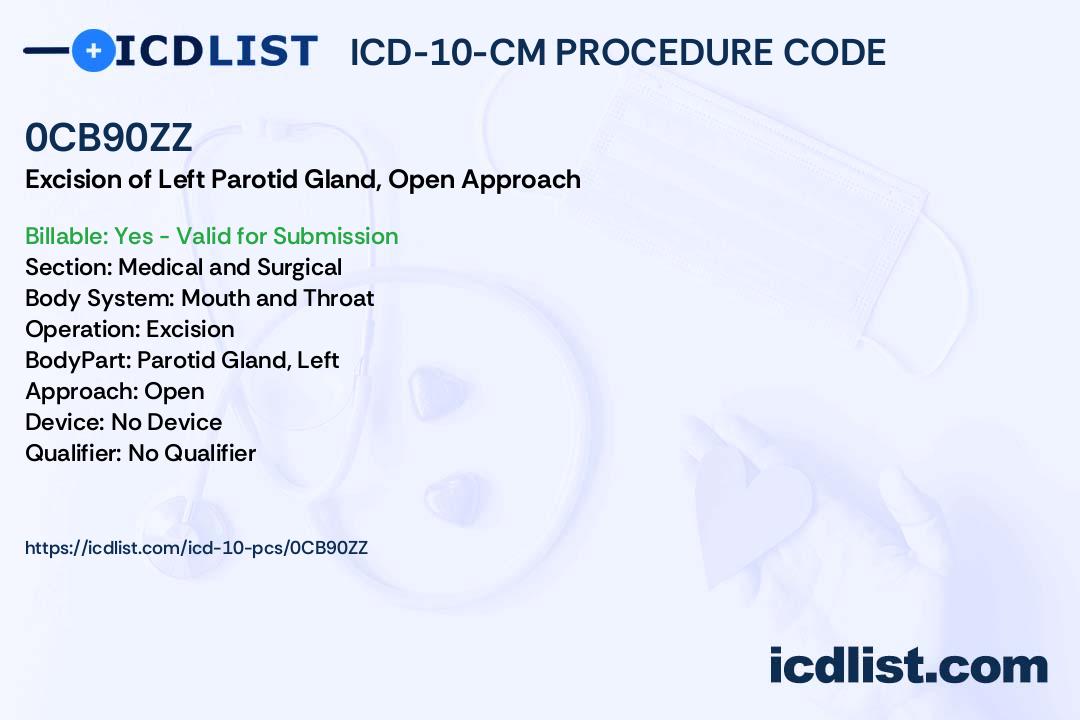 ICDLIST ICD-10-CM PROCEDURE CODE

0CB90ZZ
Excision of Left Parotid Gland, Open Approach

Billable: Yes - Valid for Submission
Section: Medical and Surgical
Body System: Mouth and Throat
Operation: Excision
BodyPart: Parotid Gland, Left
Approach: Open
Device: No Device
Qualifier: No Qualifier

https://icdlist.com/icd-10-pcs/0CB90ZZ

icdlist.com